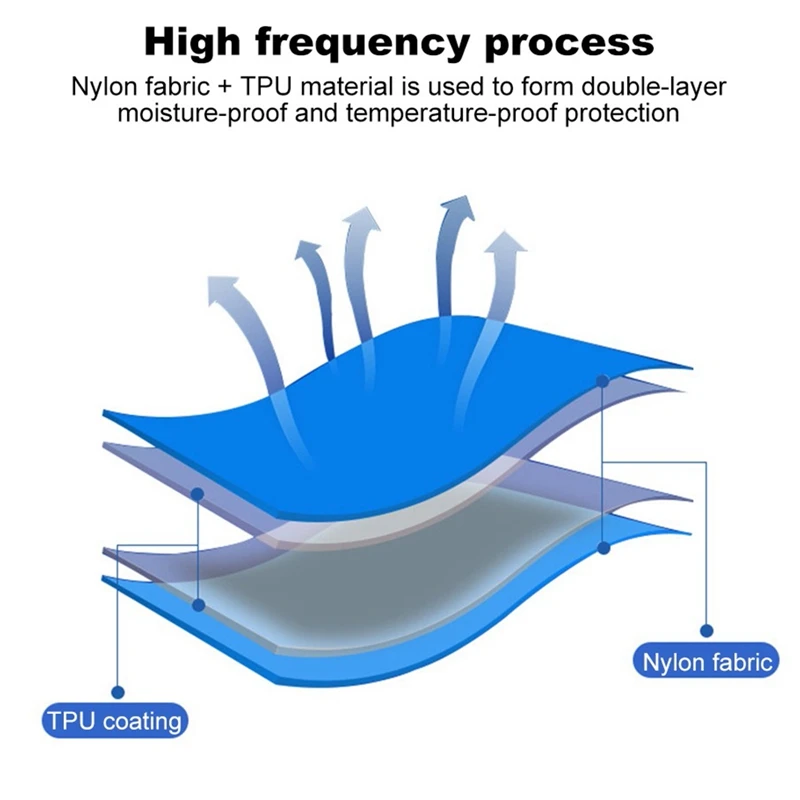 High frequency process

Nylon fabric + TPU material is used to form double-layer moisture-proof and temperature-proof protection

Nylon fabric

TPU coating